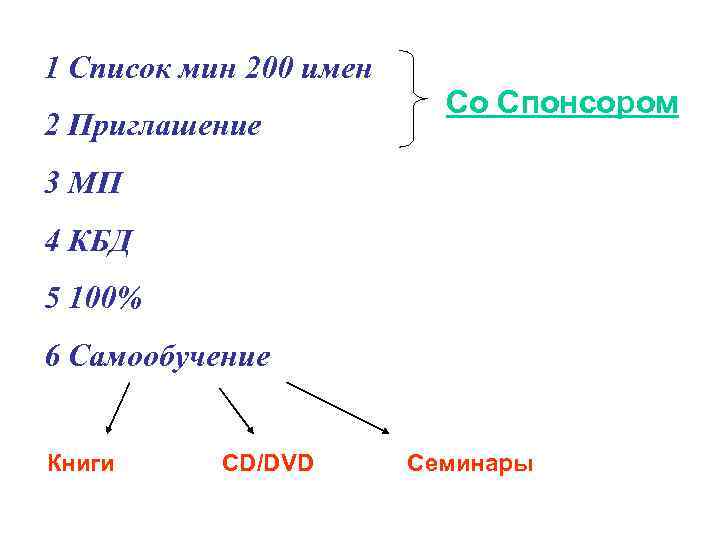 1 Список мин 200 имен

2 Приглашение

Со Спонсором

3 МП

4 КБД

5 100%

6 Самообучение

Книги

CD/DVD

Семинары